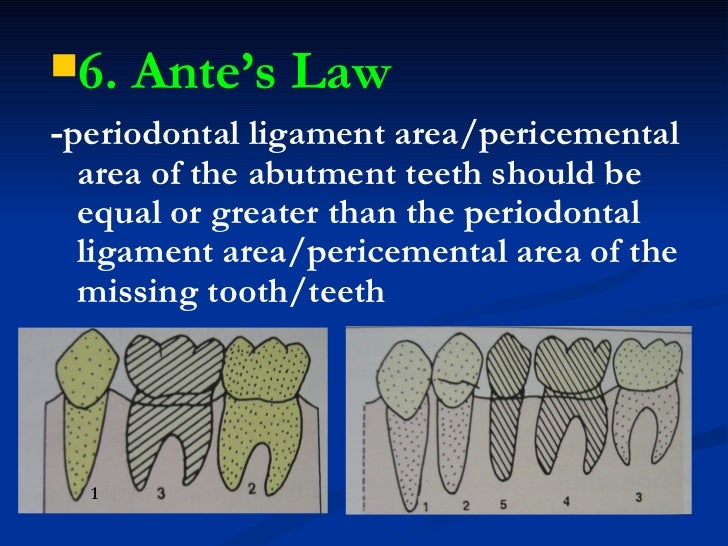 6. Ante's Law

-periodontal ligament area/pericemental area of the abutment teeth should be equal or greater than the periodontal ligament area/pericemental area of the missing tooth/teeth

1 3 2

1 2 5 4 3